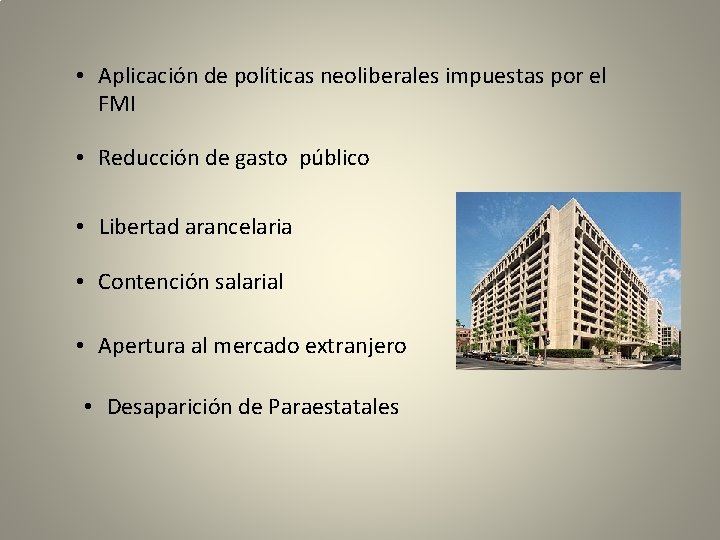 • Aplicación de políticas neoliberales impuestas por el FMI

• Reducción de gasto público

• Libertad arancelaria

• Contención salarial

• Apertura al mercado extranjero

• Desaparición de Paraestatales